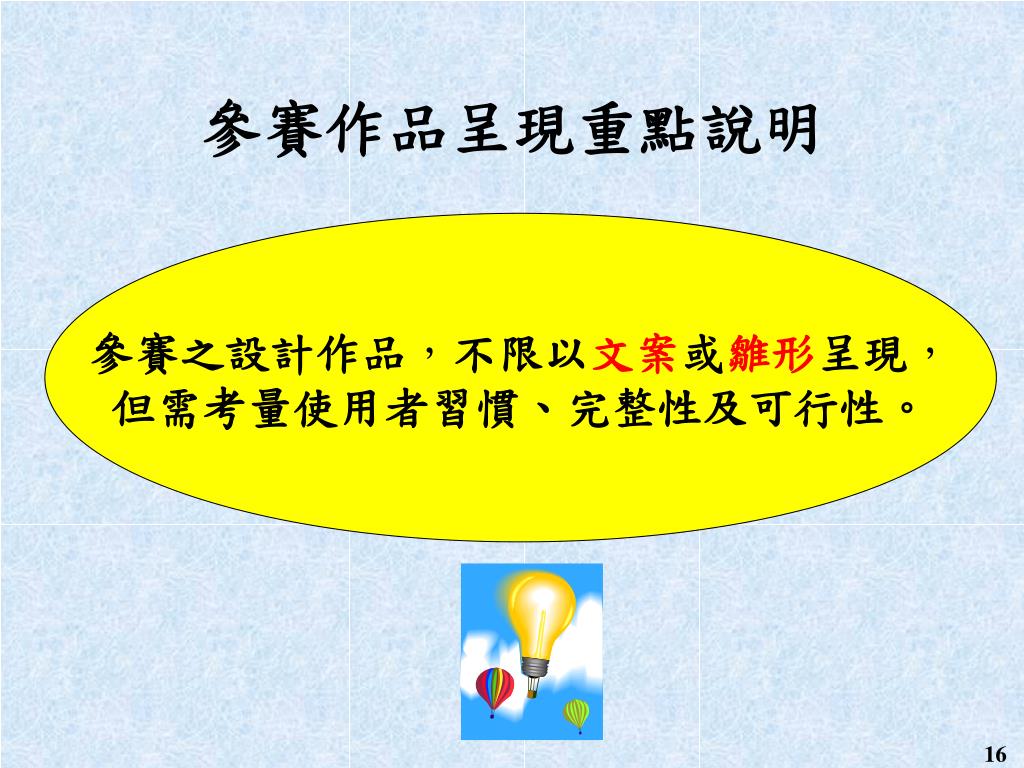 參賽作品呈現重點說明

參賽之設計作品，不限以文案或雛形呈現，但需考量使用者習慣、完整性及可行性。

16